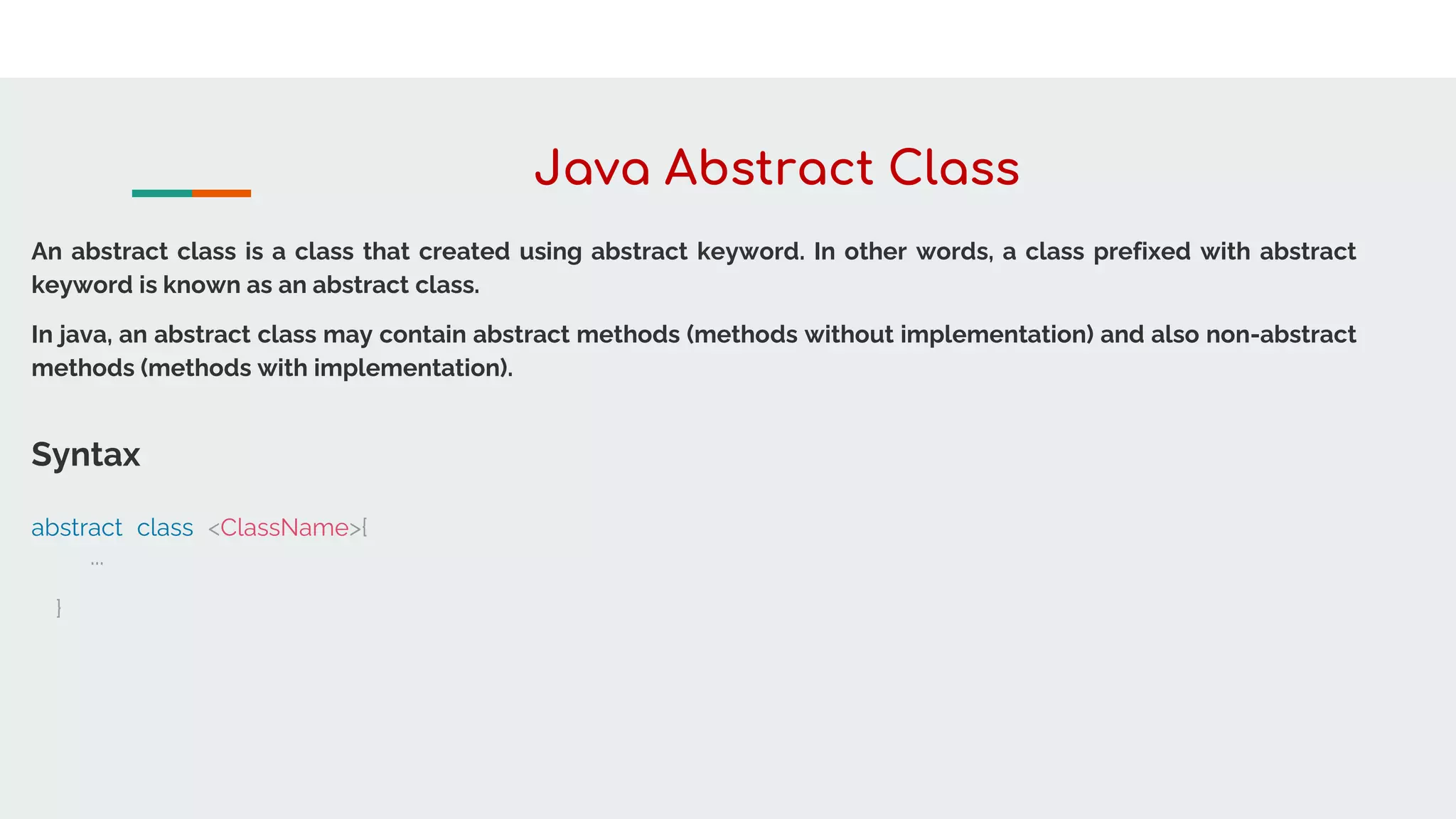 Java Abstract Class

An abstract class is a class that created using abstract keyword. In other words, a class prefixed with abstract keyword is known as an abstract class.

In java, an abstract class may contain abstract methods (methods without implementation) and also non-abstract methods (methods with implementation).

Syntax

abstract class <ClassName>{
...
}